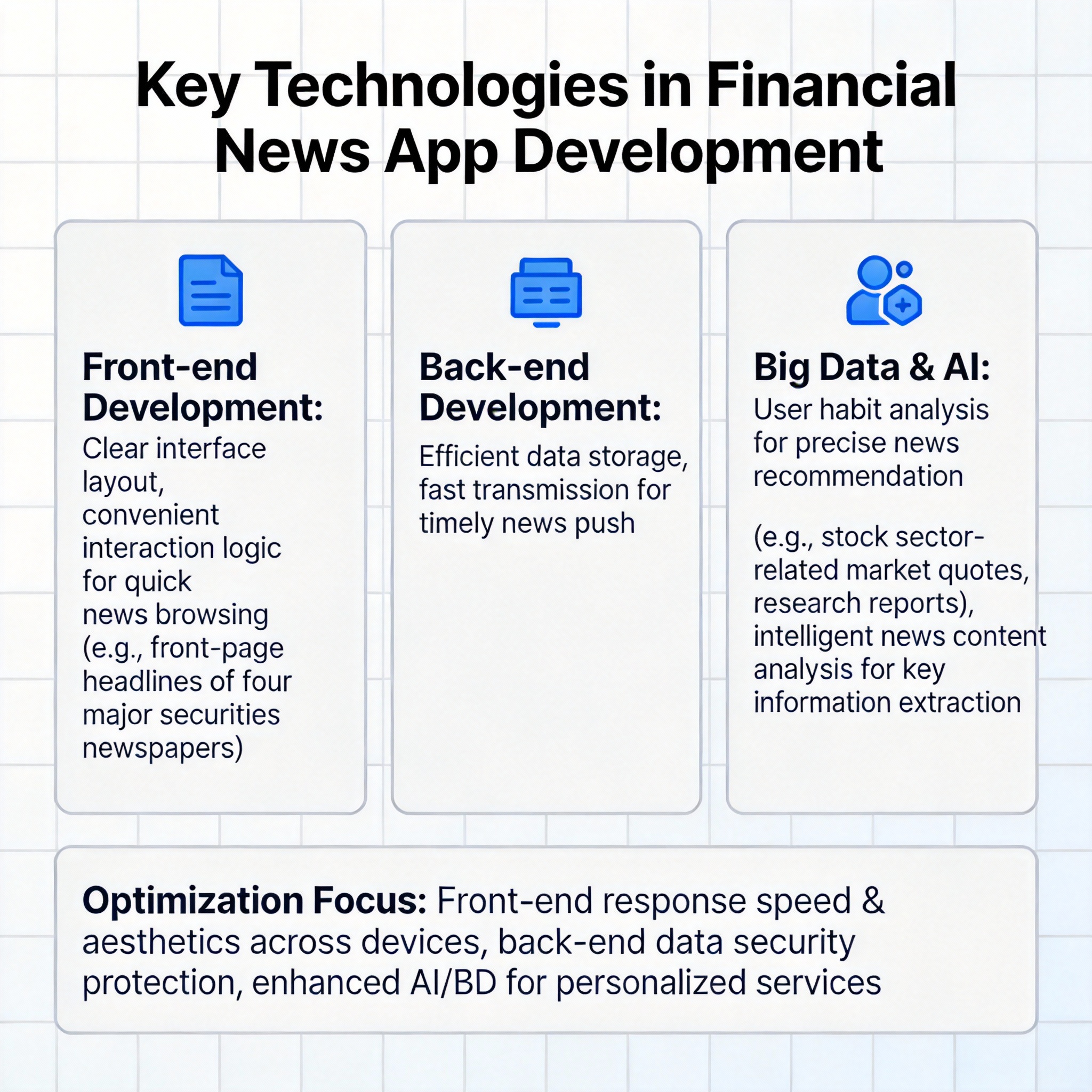 Key Technologies in Financial News App Development

Front-end Development:
Clear interface layout, convenient interaction logic for quick news browsing (e.g., front-page headlines of four major securities newspapers)

Back-end Development:
Efficient data storage, fast transmission for timely news push

Big Data & AI:
User habit analysis for precise news recommendation

(e.g., stock sector-related market quotes, research reports), intelligent news content analysis for key information extraction

Optimization Focus: Front-end response speed & aesthetics across devices, back-end data security protection, enhanced AI/BD for personalized services